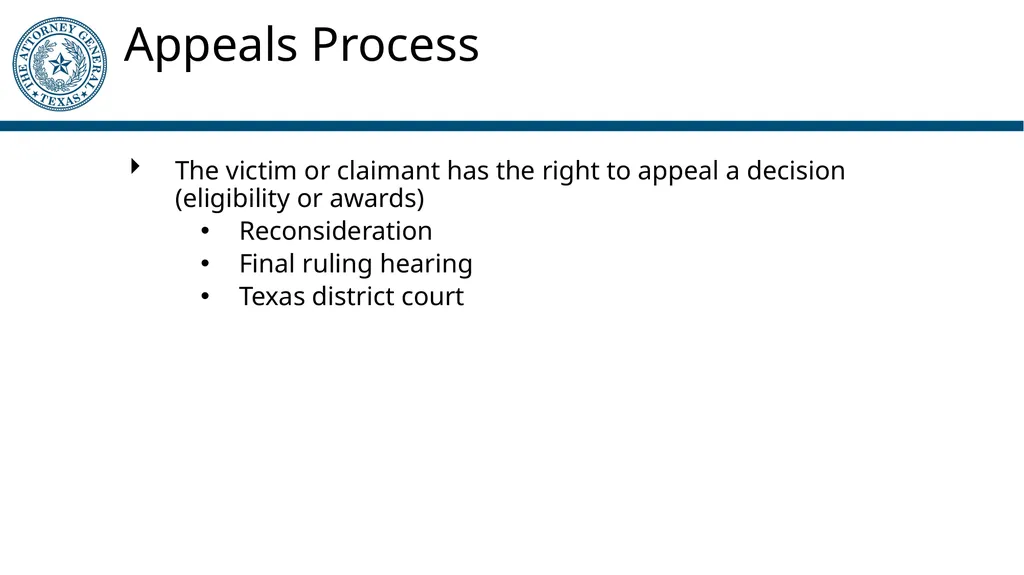 THE ATTORNEY GENERAL
TEXAS

Appeals Process

‣ The victim or claimant has the right to appeal a decision (eligibility or awards)
• Reconsideration
• Final ruling hearing
• Texas district court